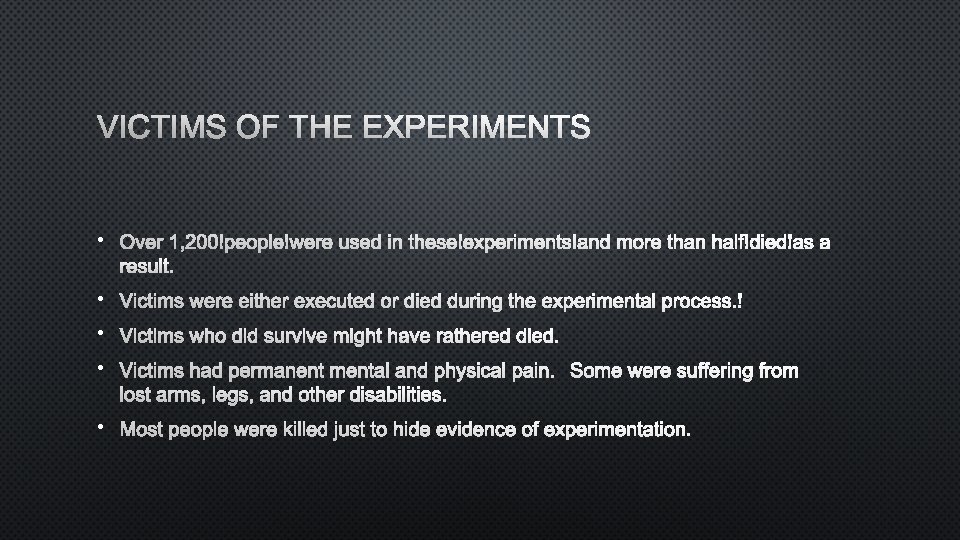 VICTIMS OF THE EXPERIMENTS

• Over 1,200!people!were used in these!experiments!and more than half!died!as a result.
• Victims were either executed or died during the experimental process.!
• Victims who did survive might have rathered died.
• Victims had permanent mental and physical pain.  Some were suffering from lost arms, legs, and other disabilities.
• Most people were killed just to hide evidence of experimentation.